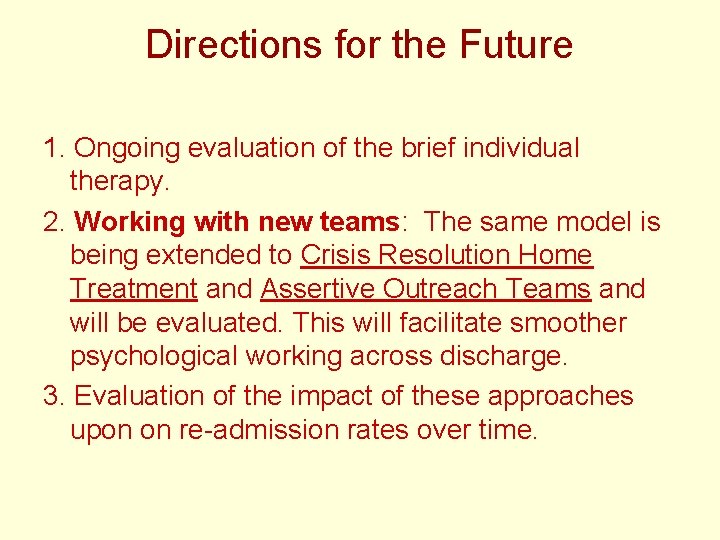 Directions for the Future

1. Ongoing evaluation of the brief individual therapy.

2. Working with new teams: The same model is being extended to Crisis Resolution Home Treatment and Assertive Outreach Teams and will be evaluated. This will facilitate smoother psychological working across discharge.

3. Evaluation of the impact of these approaches upon on re-admission rates over time.